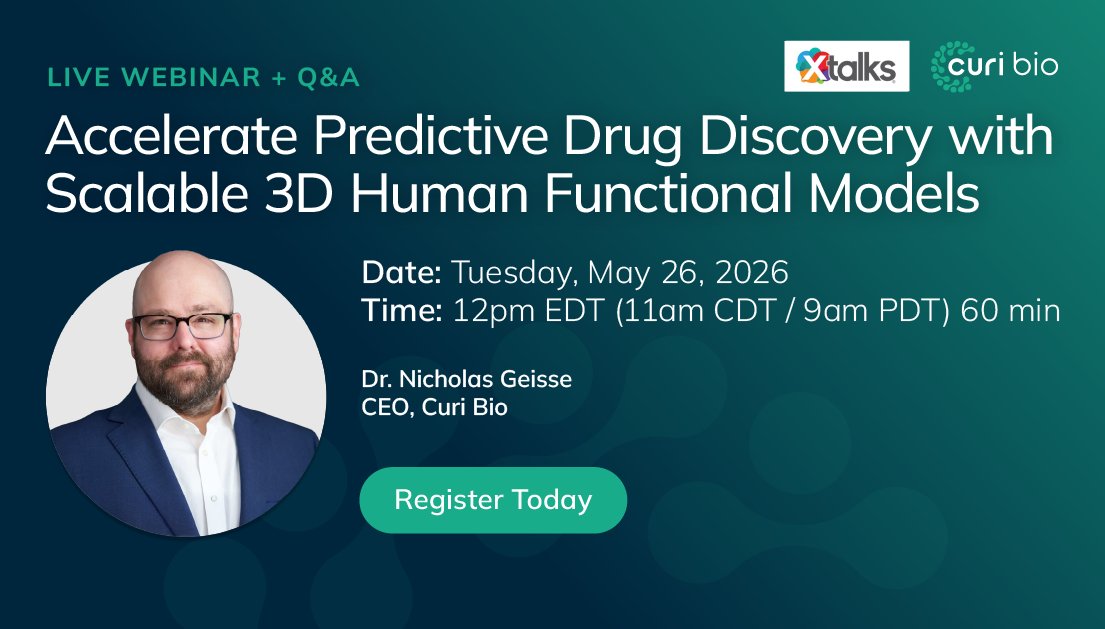 LIVE WEBINAR + Q&A

Xtalks curi bio

Accelerate Predictive Drug Discovery with Scalable 3D Human Functional Models

Date: Tuesday, May 26, 2026
Time: 12pm EDT (11am CDT / 9am PDT) 60 min

Dr. Nicholas Geisse
CEO, Curi Bio

Register Today